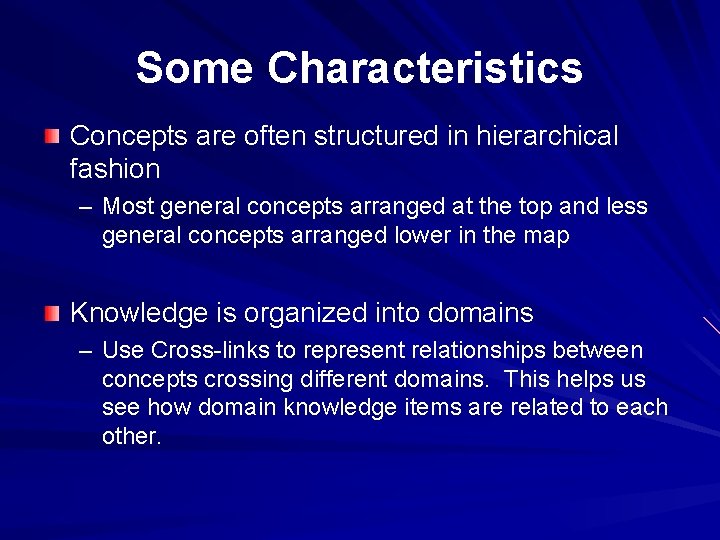 Some Characteristics

Concepts are often structured in hierarchical fashion

– Most general concepts arranged at the top and less general concepts arranged lower in the map

Knowledge is organized into domains

– Use Cross-links to represent relationships between concepts crossing different domains. This helps us see how domain knowledge items are related to each other.